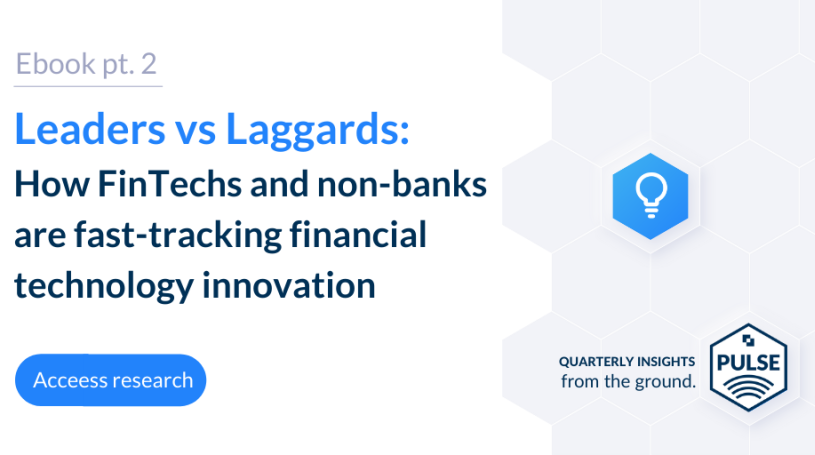 Ebook pt. 2

Leaders vs Laggards:
How FinTechs and non-banks are fast-tracking financial technology innovation

Acceess research

QUARTERLY INSIGHTS
from the ground.

PULSE